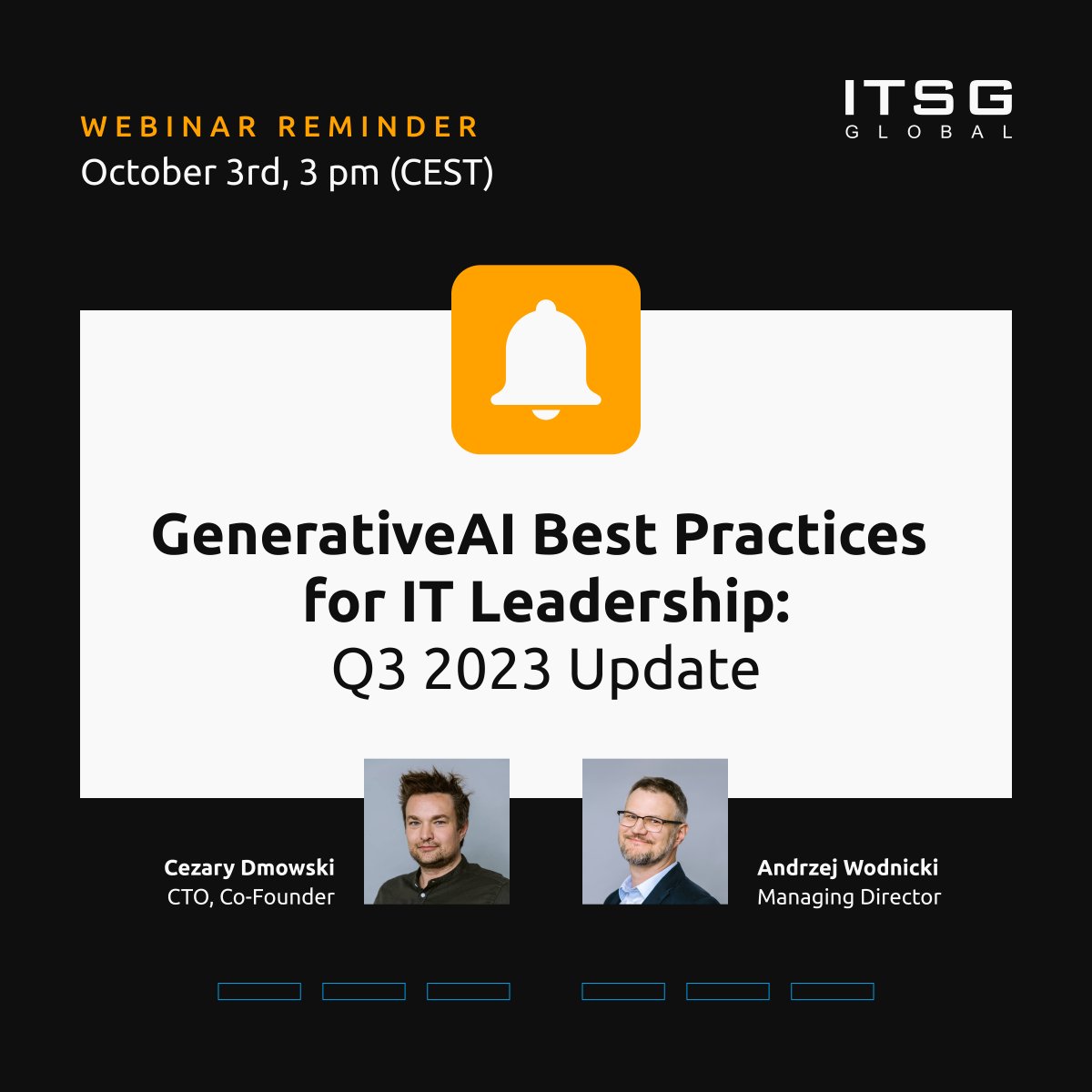 WEBINAR REMINDER
October 3rd, 3 pm (CEST)

ITSG
GLOBAL

GenerativeAI Best Practices for IT Leadership:
Q3 2023 Update

Cezary Dmowski
CTO, Co-Founder

Andrzej Wodnicki
Managing Director